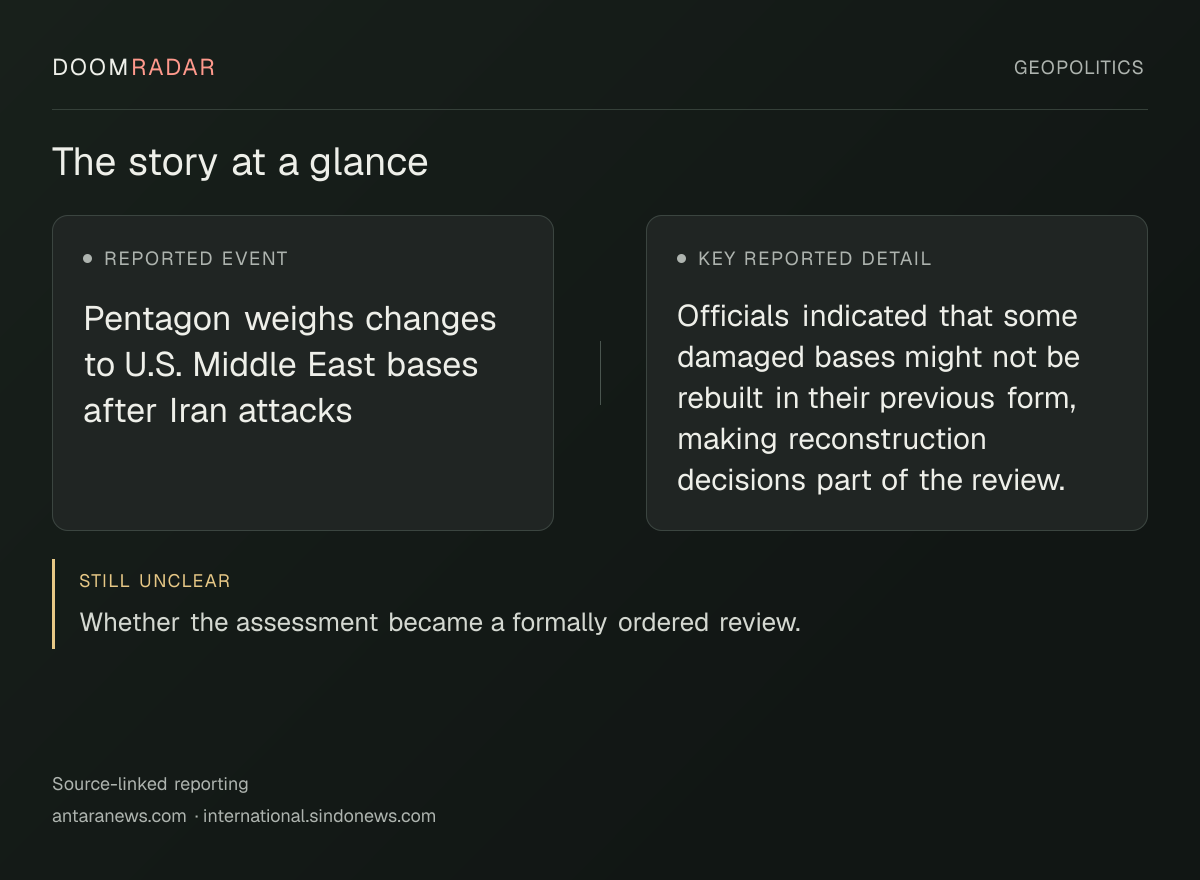 DOOMRADAR

GEOPOLITICS

The story at a glance

• REPORTED EVENT

Pentagon weighs changes to U.S. Middle East bases after Iran attacks

• KEY REPORTED DETAIL

Officials indicated that some damaged bases might not be rebuilt in their previous form, making reconstruction decisions part of the review.

STILL UNCLEAR

Whether the assessment became a formally ordered review.

Source-linked reporting

antaranews.com · international.sindonews.com